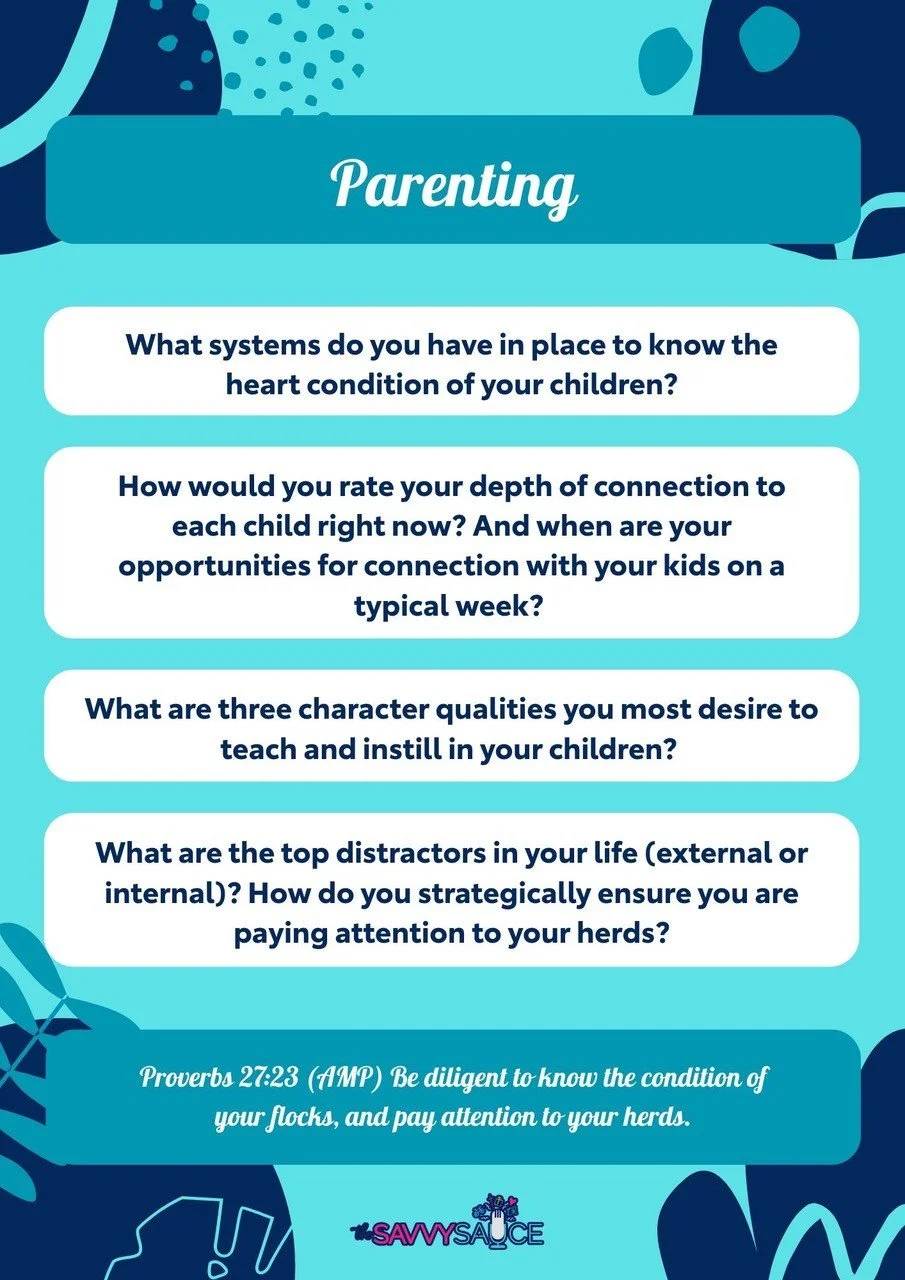 Parenting

What systems do you have in place to know the heart condition of your children?

How would you rate your depth of connection to each child right now? And when are your opportunities for connection with your kids on a typical week?

What are three character qualities you most desire to teach and instill in your children?

What are the top distractors in your life (external or internal)? How do you strategically ensure you are paying attention to your herds?

Proverbs 27:23 (AMP) Be diligent to know the condition of your flocks, and pay attention to your herds.

the SAVVY SAUCE